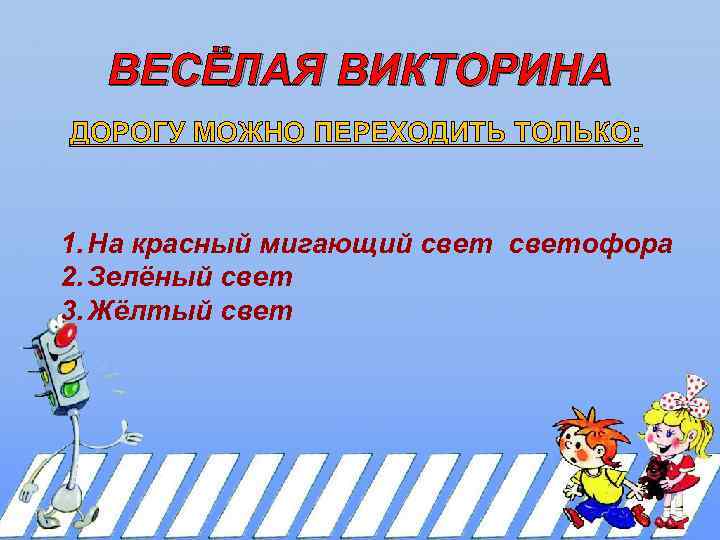 ВЕСЁЛАЯ ВИКТОРИНА

ДОРОГУ МОЖНО ПЕРЕХОДИТЬ ТОЛЬКО:

1. На красный мигающий свет светофора
2. Зелёный свет
3. Жёлтый свет